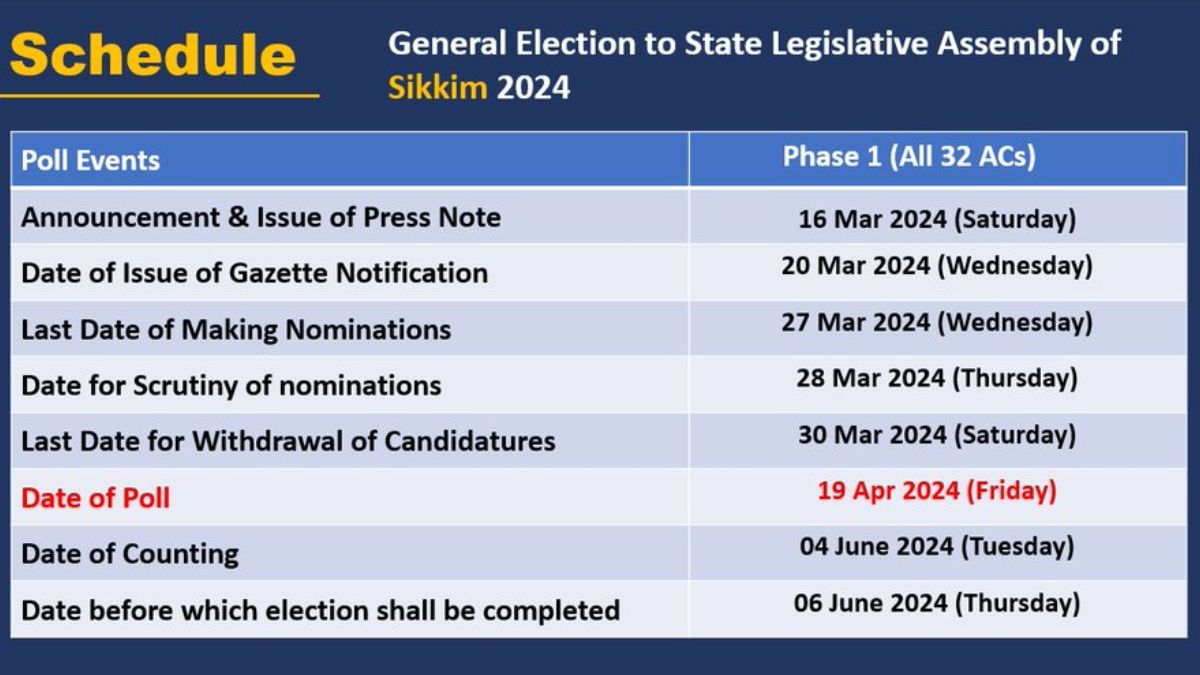 Schedule

General Election to State Legislative Assembly of Sikkim 2024

| Poll Events | Phase 1 (All 32 ACs) |
|---|---|
| Announcement & Issue of Press Note | 16 Mar 2024 (Saturday) |
| Date of Issue of Gazette Notification | 20 Mar 2024 (Wednesday) |
| Last Date of Making Nominations | 27 Mar 2024 (Wednesday) |
| Date for Scrutiny of nominations | 28 Mar 2024 (Thursday) |
| Last Date for Withdrawal of Candidatures | 30 Mar 2024 (Saturday) |
| Date of Poll | 19 Apr 2024 (Friday) |
| Date of Counting | 04 June 2024 (Tuesday) |
| Date before which election shall be completed | 06 June 2024 (Thursday) |